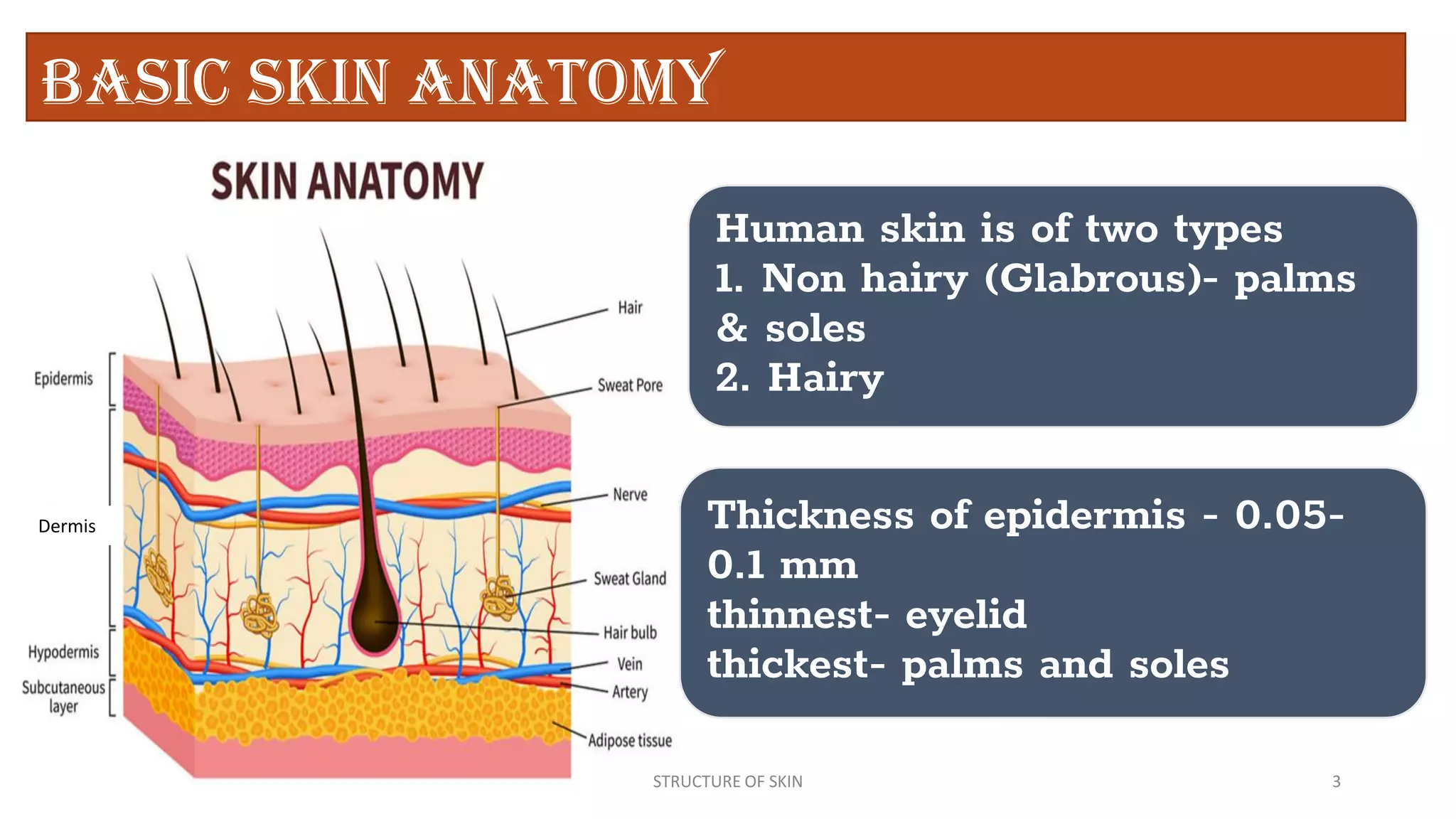 BASIC SKIN ANATOMY

SKIN ANATOMY

Epidermis

Dermis

Hypodermis

Subcutaneous layer

Hair

Sweat Pore

Nerve

Sweat Gland

Hair bulb

Vein

Artery

Adipose tissue

Human skin is of two types
1. Non hairy (Glabrous)- palms & soles
2. Hairy

Thickness of epidermis - 0.05-0.1 mm
thinnest- eyelid
thickest- palms and soles

STRUCTURE OF SKIN

3